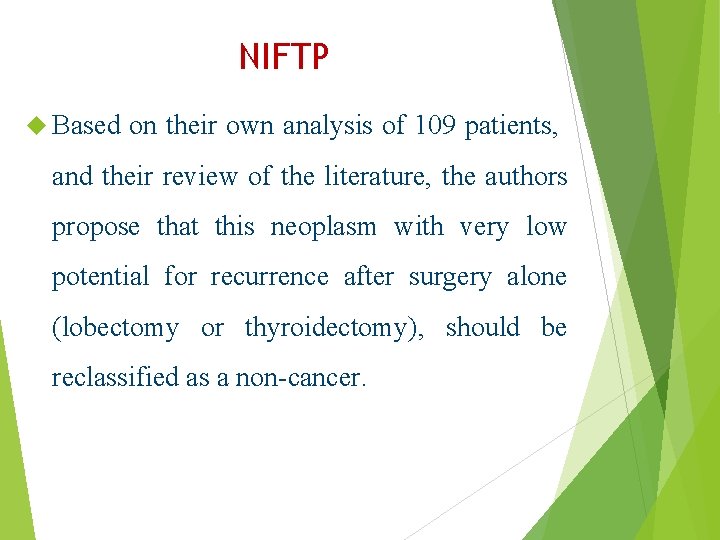 NIFTP

Based on their own analysis of 109 patients, and their review of the literature, the authors propose that this neoplasm with very low potential for recurrence after surgery alone (lobectomy or thyroidectomy), should be reclassified as a non-cancer.